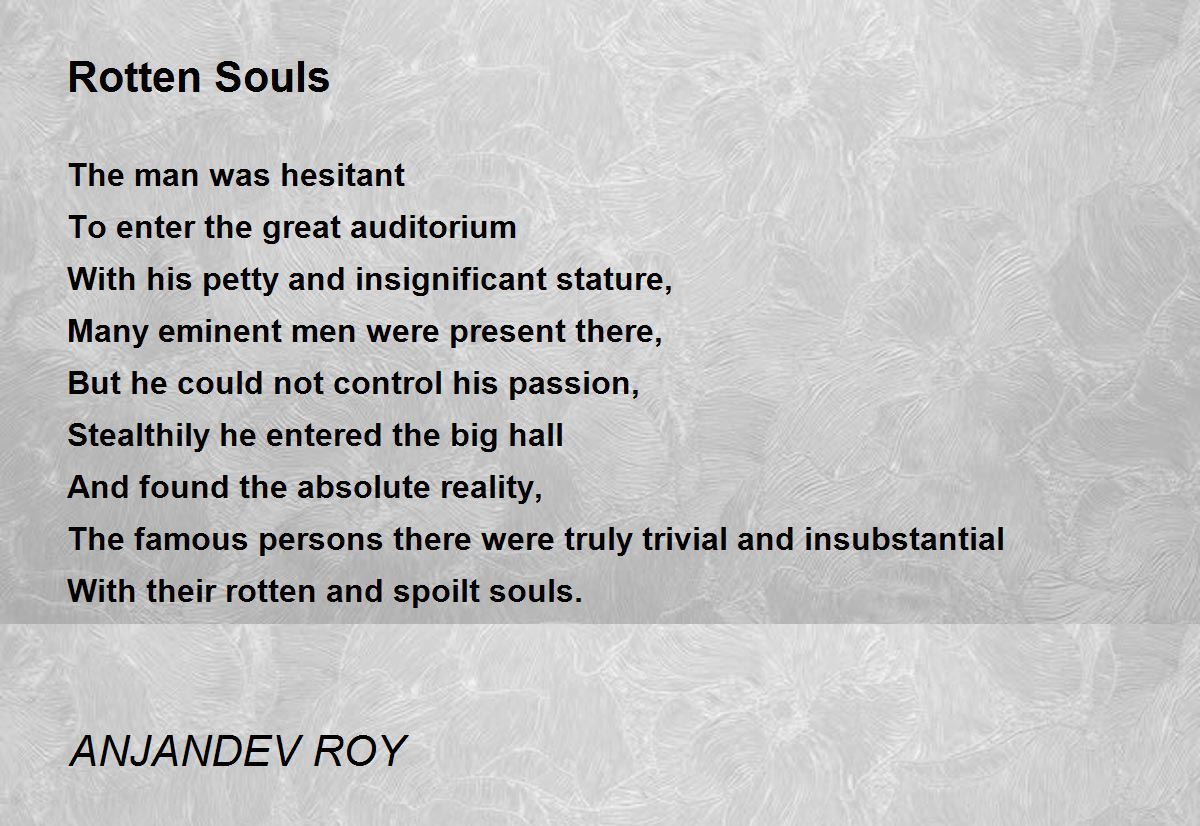 Rotten Souls

The man was hesitant
To enter the great auditorium
With his petty and insignificant stature,
Many eminent men were present there,
But he could not control his passion,
Stealthily he entered the big hall
And found the absolute reality,
The famous persons there were truly trivial and insubstantial
With their rotten and spoilt souls.

ANJANDEV ROY